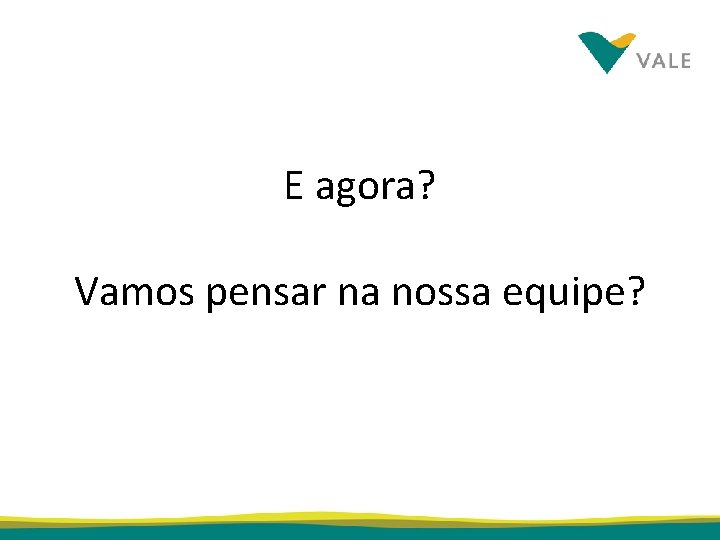 VALE

E agora?

Vamos pensar na nossa equipe?